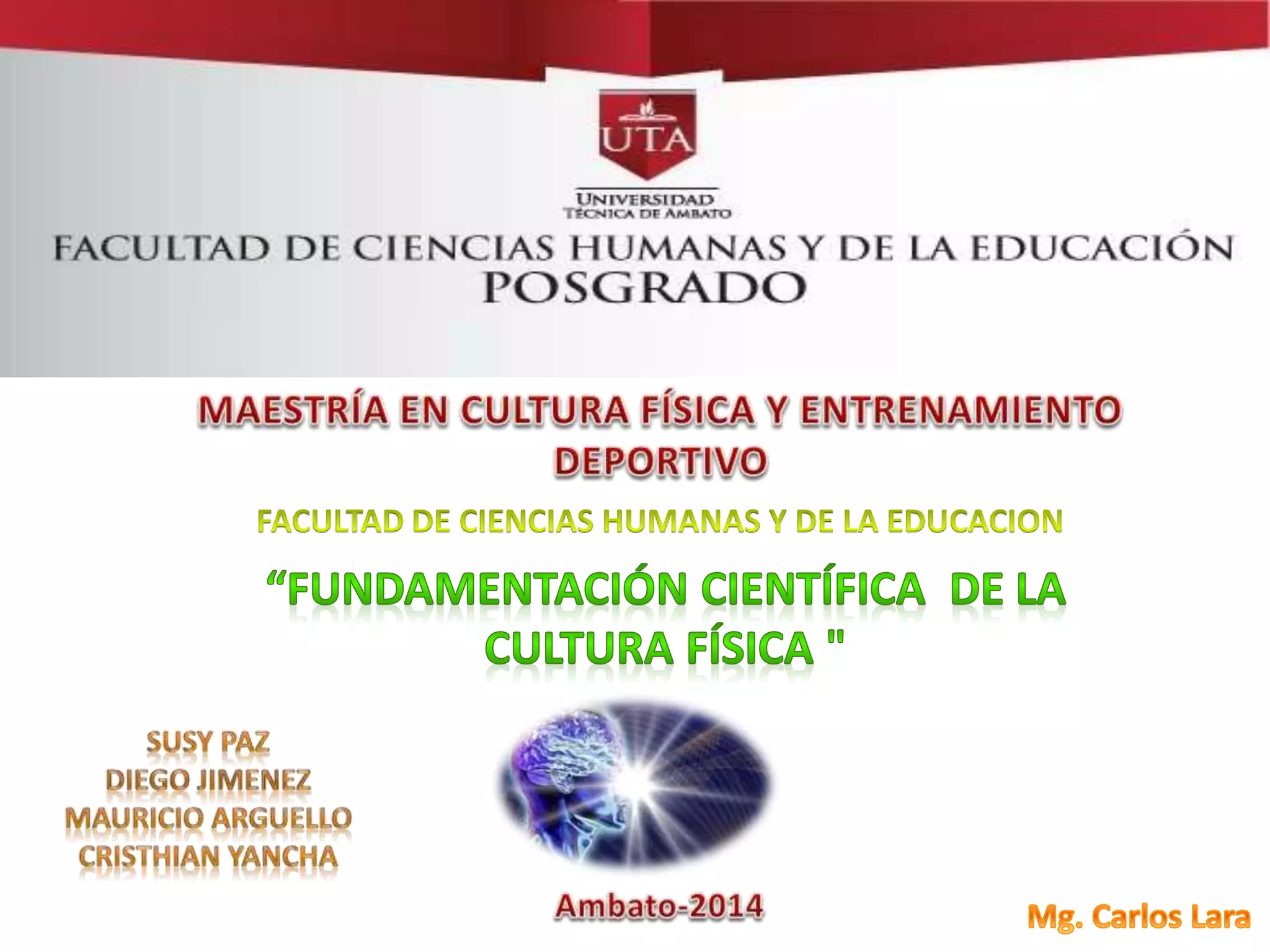 UTA

UNIVERSIDAD TÉCNICA DE AMBATO

FACULTAD DE CIENCIAS HUMANAS Y DE LA EDUCACIÓN
POSGRADO

MAESTRÍA EN CULTURA FÍSICA Y ENTRENAMIENTO DEPORTIVO

FACULTAD DE CIENCIAS HUMANAS Y DE LA EDUCACION

“FUNDAMENTACIÓN CIENTÍFICA DE LA CULTURA FÍSICA "

SUSY PAZ
DIEGO JIMENEZ
MAURICIO ARGUELLO
CRISTHIAN YANCHA

Ambato-2014

Mg. Carlos Lara